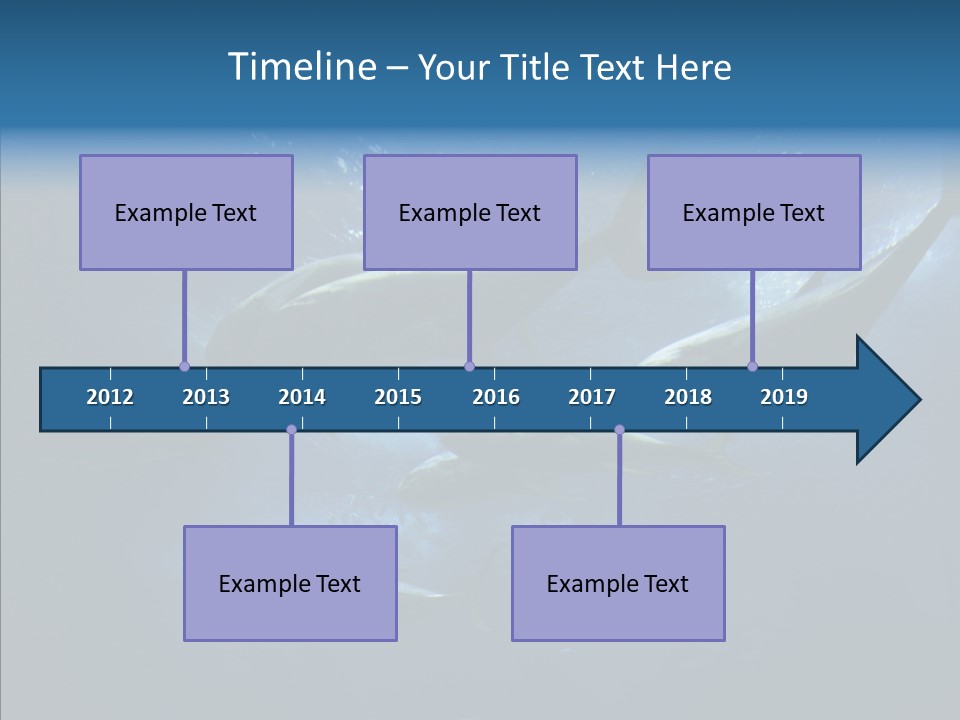 Timeline – Your Title Text Here

Example Text

Example Text

Example Text

2012 2013 2014 2015 2016 2017 2018 2019

Example Text

Example Text